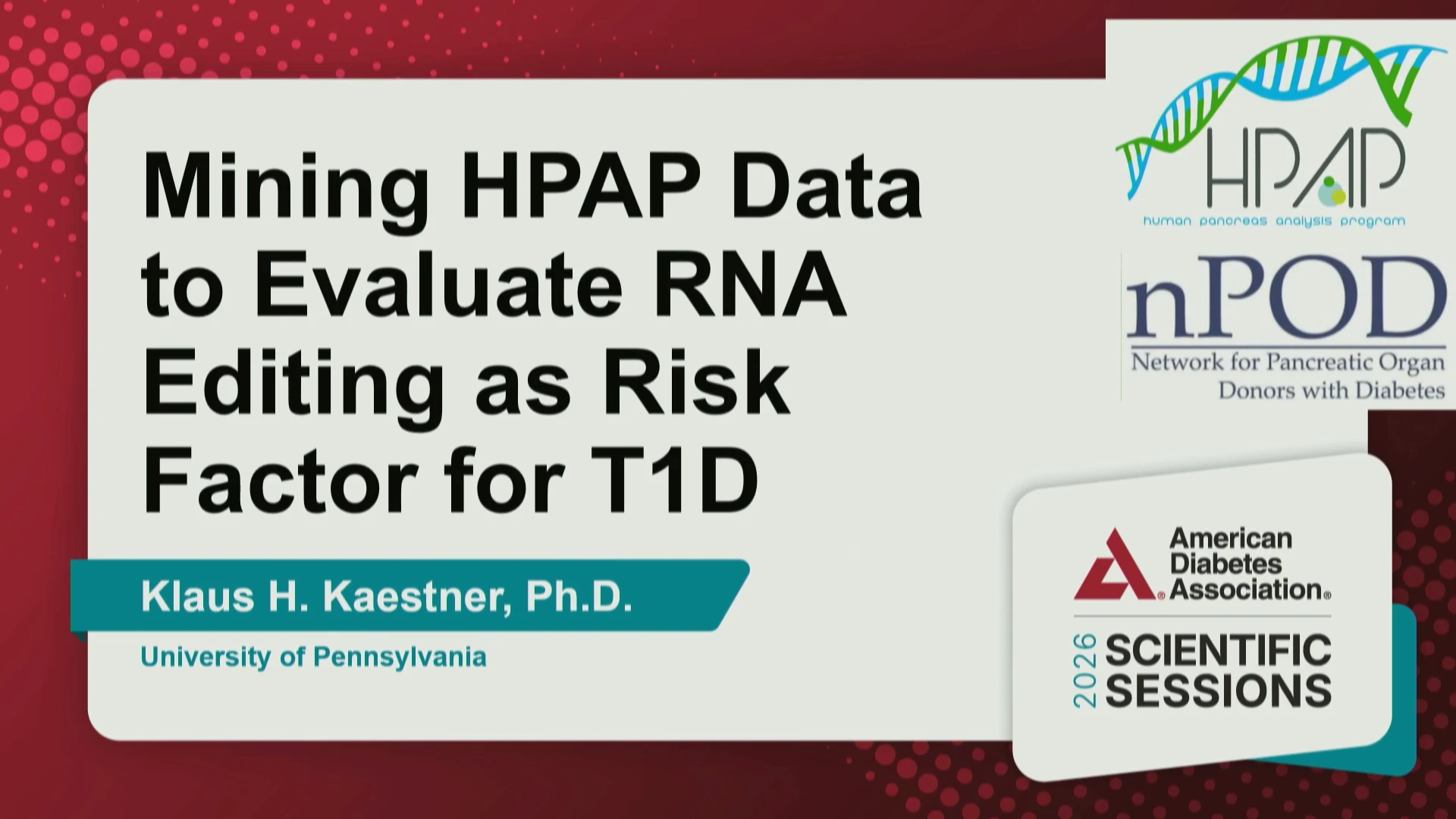 Mining HPAP Data to Evaluate RNA Editing as Risk Factor for T1D

Klaus H. Kaestner, Ph.D.

University of Pennsylvania

HPAP
human pancreas analysis program

nPOD
Network for Pancreatic Organ Donors with Diabetes

American Diabetes Association®

2026 SCIENTIFIC SESSIONS